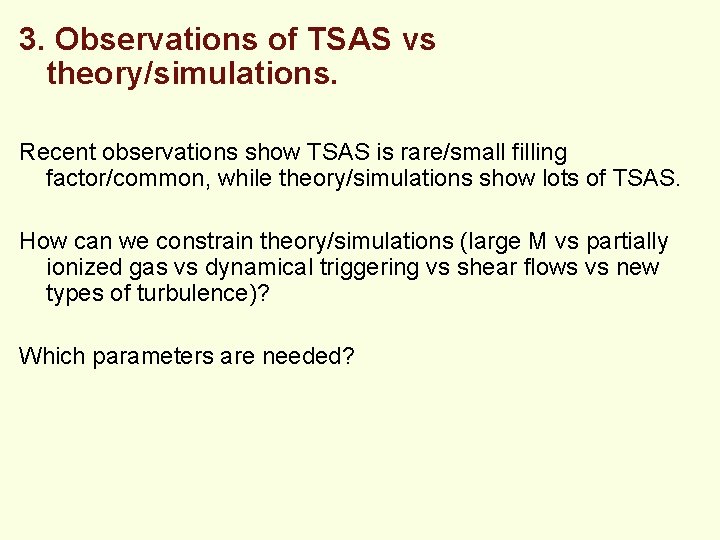 3. Observations of TSAS vs theory/simulations.

Recent observations show TSAS is rare/small filling factor/common, while theory/simulations show lots of TSAS.

How can we constrain theory/simulations (large M vs partially ionized gas vs dynamical triggering vs shear flows vs new types of turbulence)?

Which parameters are needed?